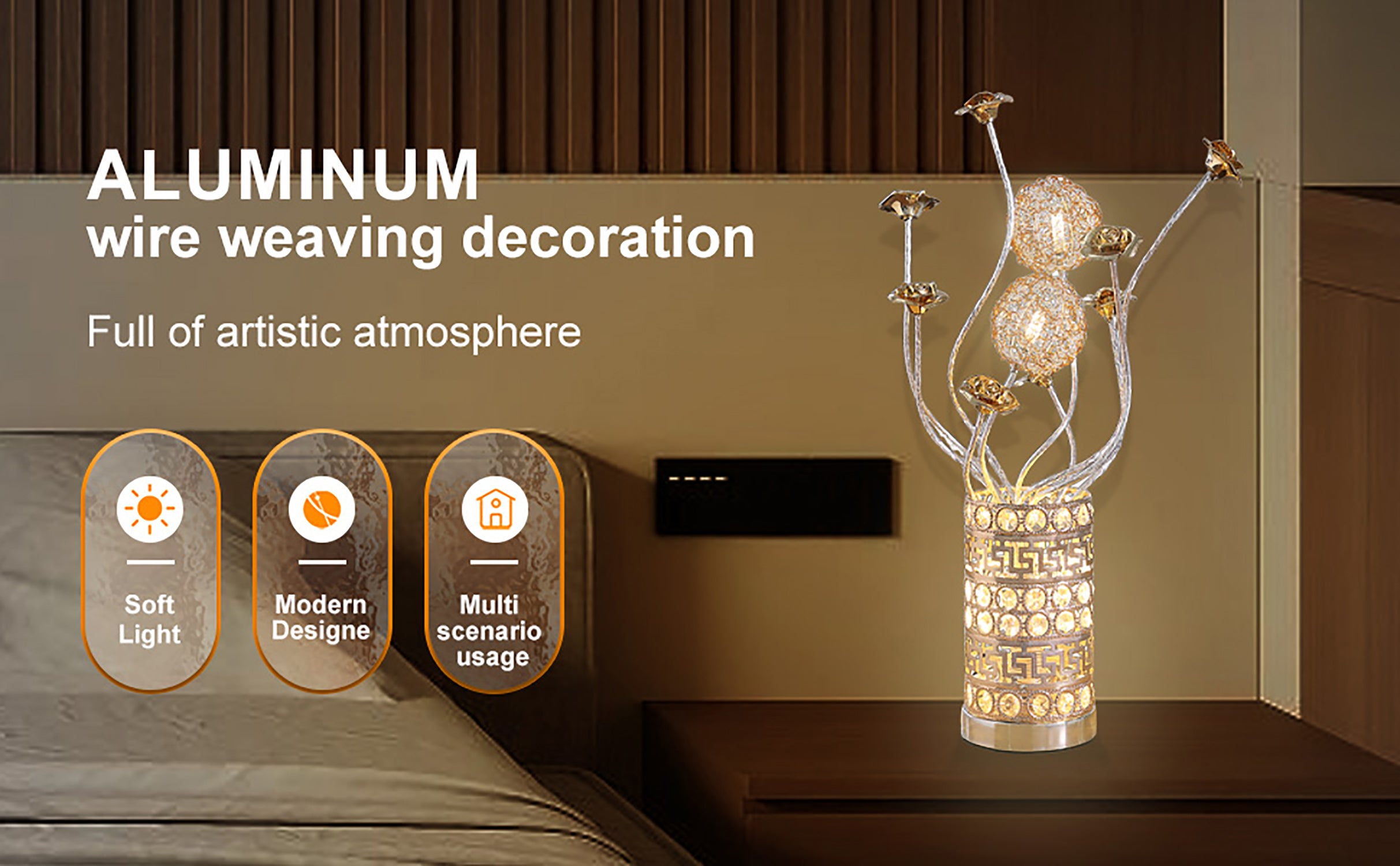 ALUMINUM
wire weaving decoration

Full of artistic atmosphere

Soft Light

Modern Designe

Multi scenario usage